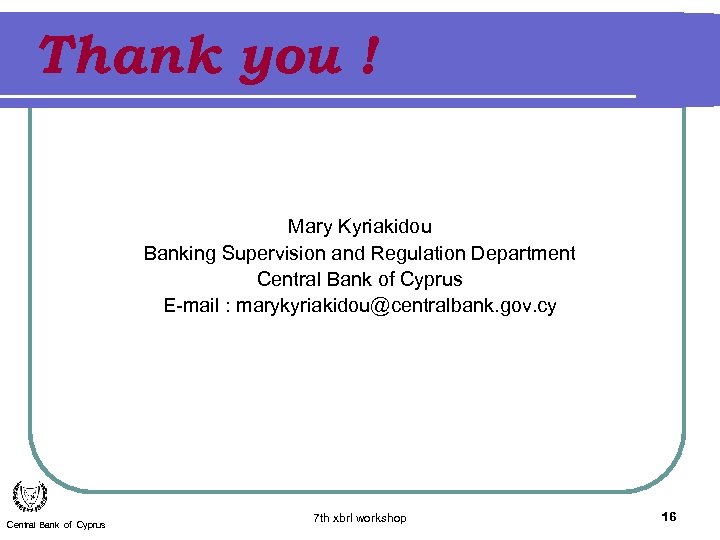 Thank you !

Mary Kyriakidou
Banking Supervision and Regulation Department
Central Bank of Cyprus
E-mail : marykyriakidou@centralbank.gov.cy

Central Bank of Cyprus

7th xbrl workshop

16